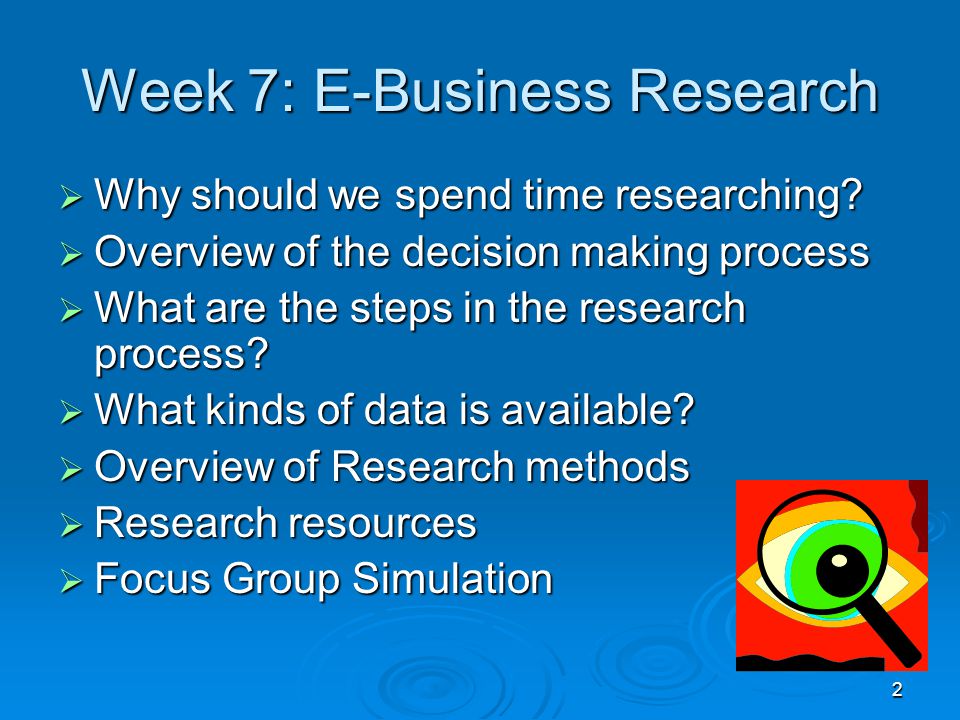 Week 7: E-Business Research

➢ Why should we spend time researching?
➢ Overview of the decision making process
➢ What are the steps in the research process?
➢ What kinds of data is available?
➢ Overview of Research methods
➢ Research resources
➢ Focus Group Simulation

2